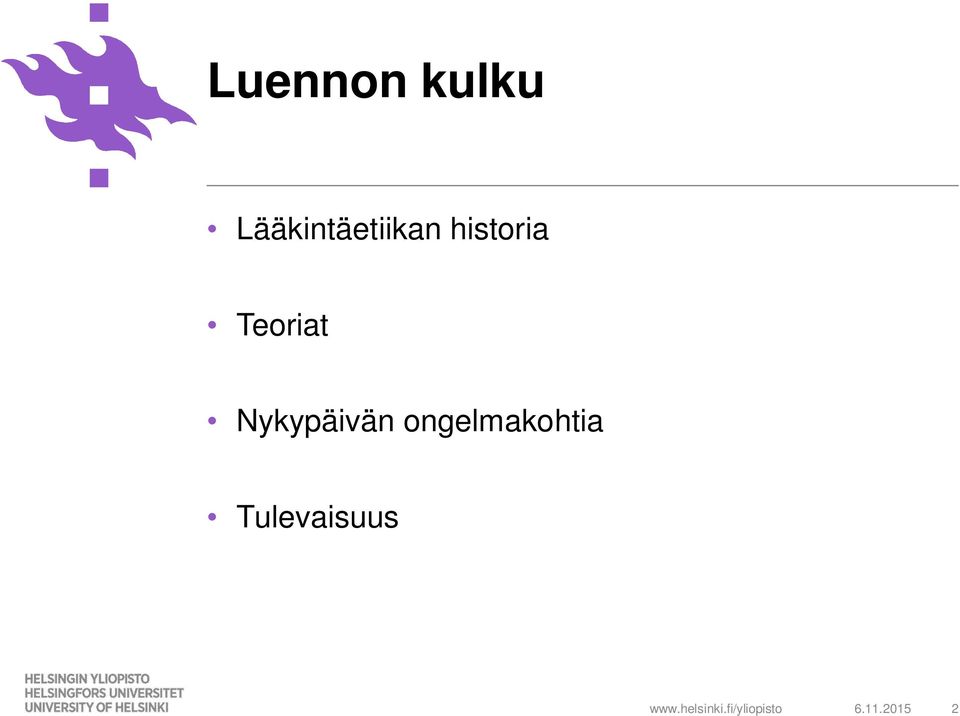 Luennon kulku

• Lääkintäetiikan historia

• Teoriat

• Nykypäivän ongelmakohtia

• Tulevaisuus

HELSINGIN YLIOPISTO
HELSINGFORS UNIVERSITET
UNIVERSITY OF HELSINKI

www.helsinki.fi/yliopisto 6.11.2015 2